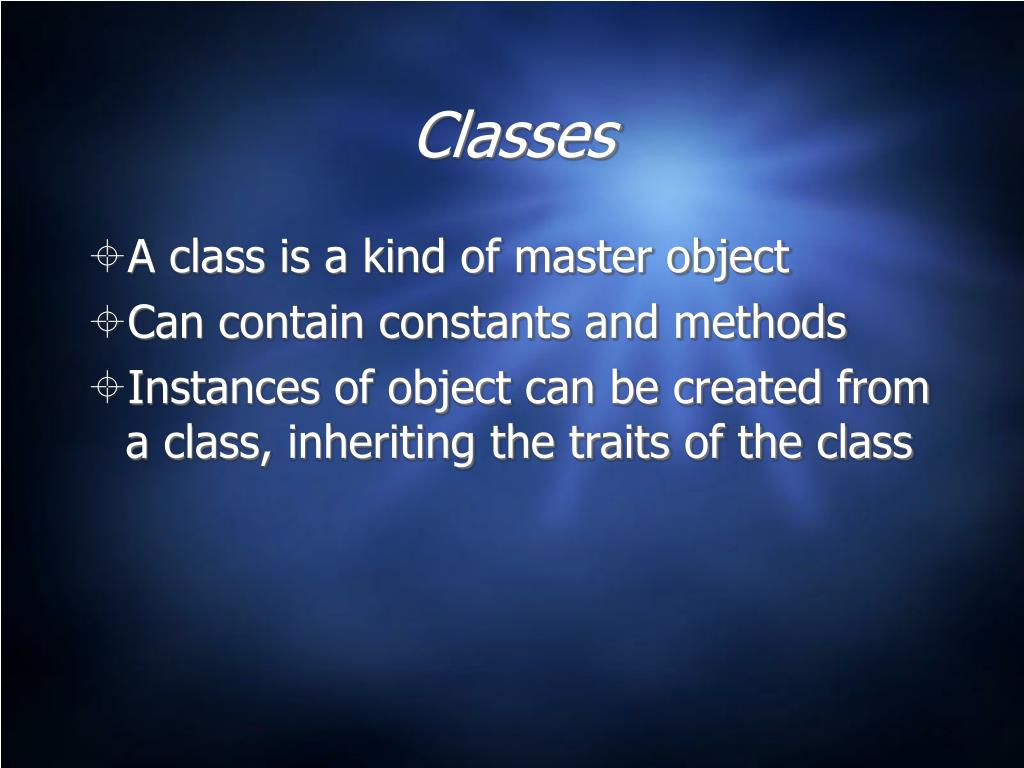 Classes

A class is a kind of master object

Can contain constants and methods

Instances of object can be created from a class, inheriting the traits of the class